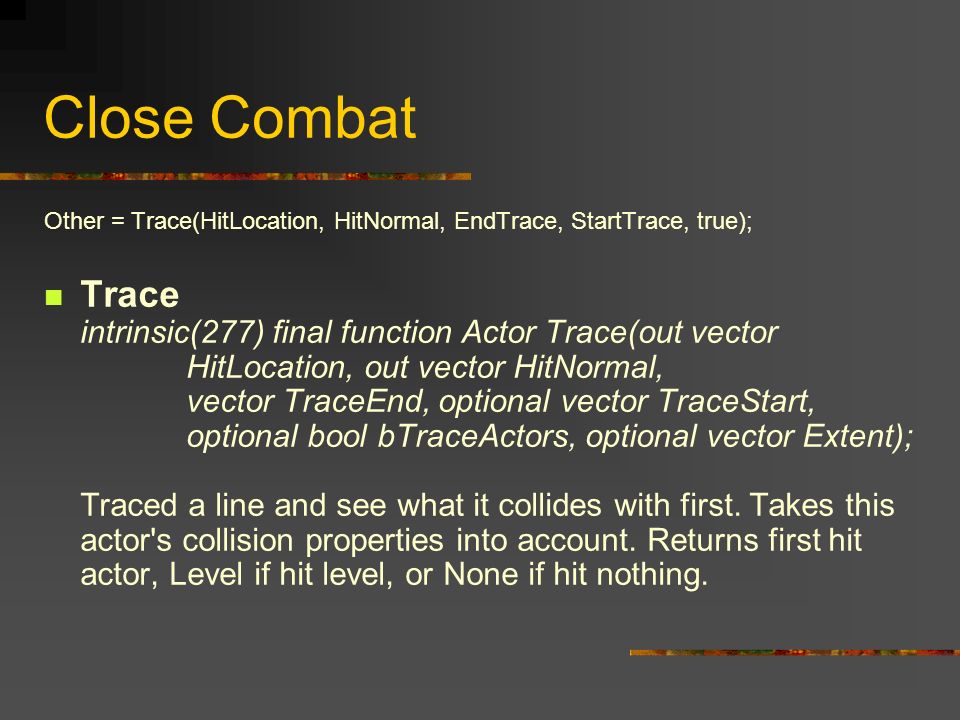 Close Combat

Other = Trace(HitLocation, HitNormal, EndTrace, StartTrace, true);

Trace
intrinsic(277) final function Actor Trace(out vector HitLocation, out vector HitNormal, vector TraceEnd, optional vector TraceStart, optional bool bTraceActors, optional vector Extent);

Traced a line and see what it collides with first. Takes this actor's collision properties into account. Returns first hit actor, Level if hit level, or None if hit nothing.